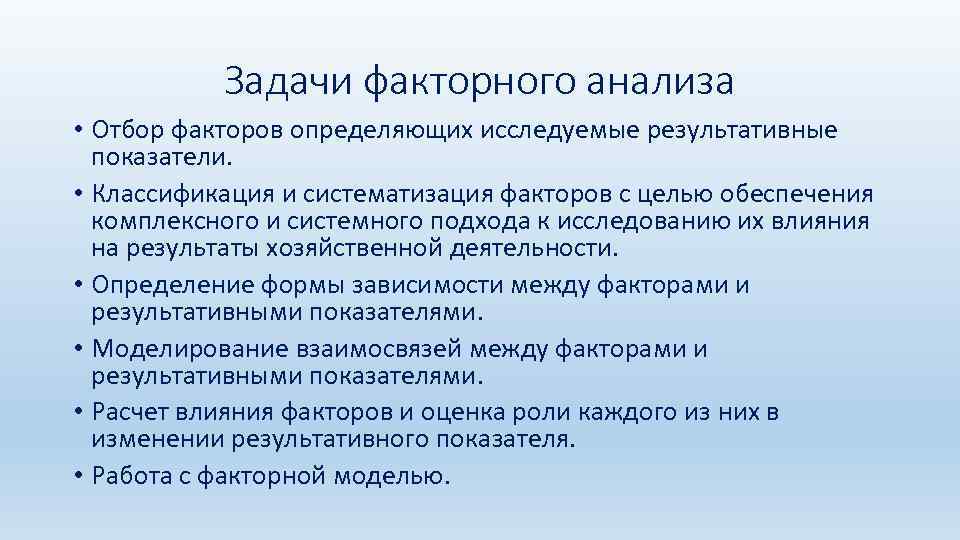 Задачи факторного анализа

• Отбор факторов определяющих исследуемые результативные показатели.
• Классификация и систематизация факторов с целью обеспечения комплексного и системного подхода к исследованию их влияния на результаты хозяйственной деятельности.
• Определение формы зависимости между факторами и результативными показателями.
• Моделирование взаимосвязей между факторами и результативными показателями.
• Расчет влияния факторов и оценка роли каждого из них в изменении результативного показателя.
• Работа с факторной моделью.